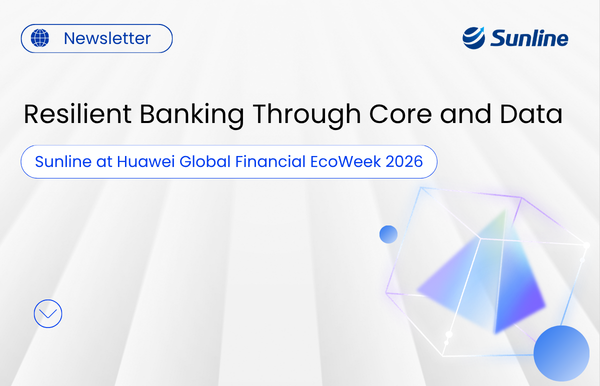 Newsletter

Sunline

Resilient Banking Through Core and Data

Sunline at Huawei Global Financial EcoWeek 2026